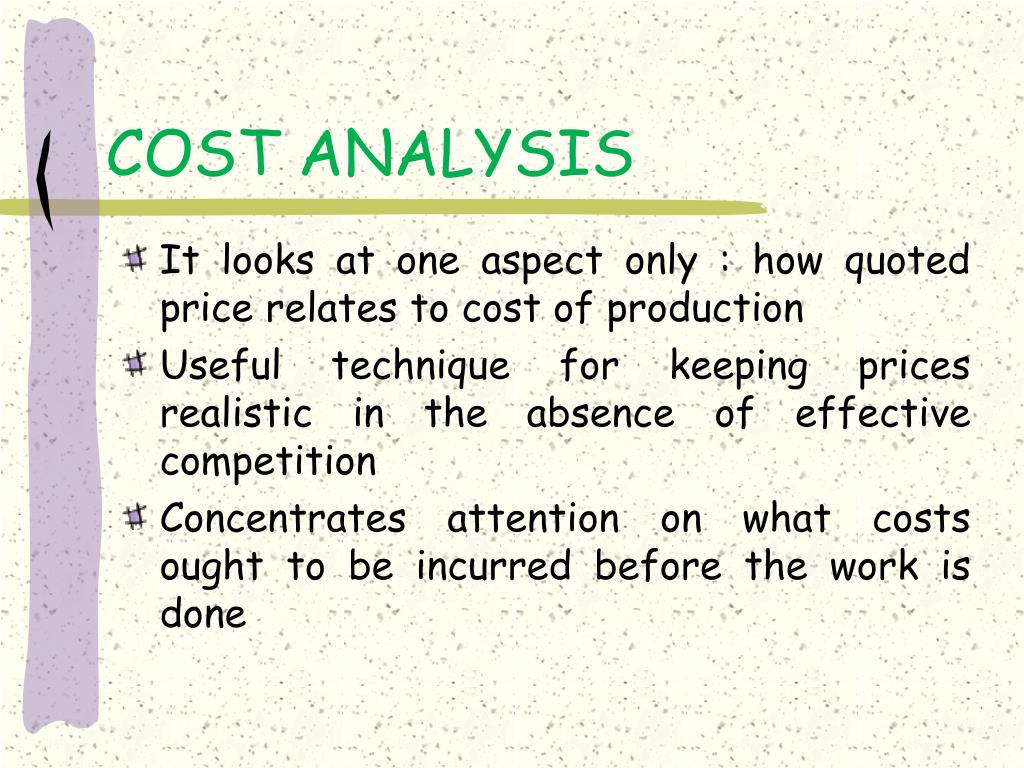 COST ANALYSIS

It looks at one aspect only : how quoted price relates to cost of production

Useful technique for keeping prices realistic in the absence of effective competition

Concentrates attention on what costs ought to be incurred before the work is done